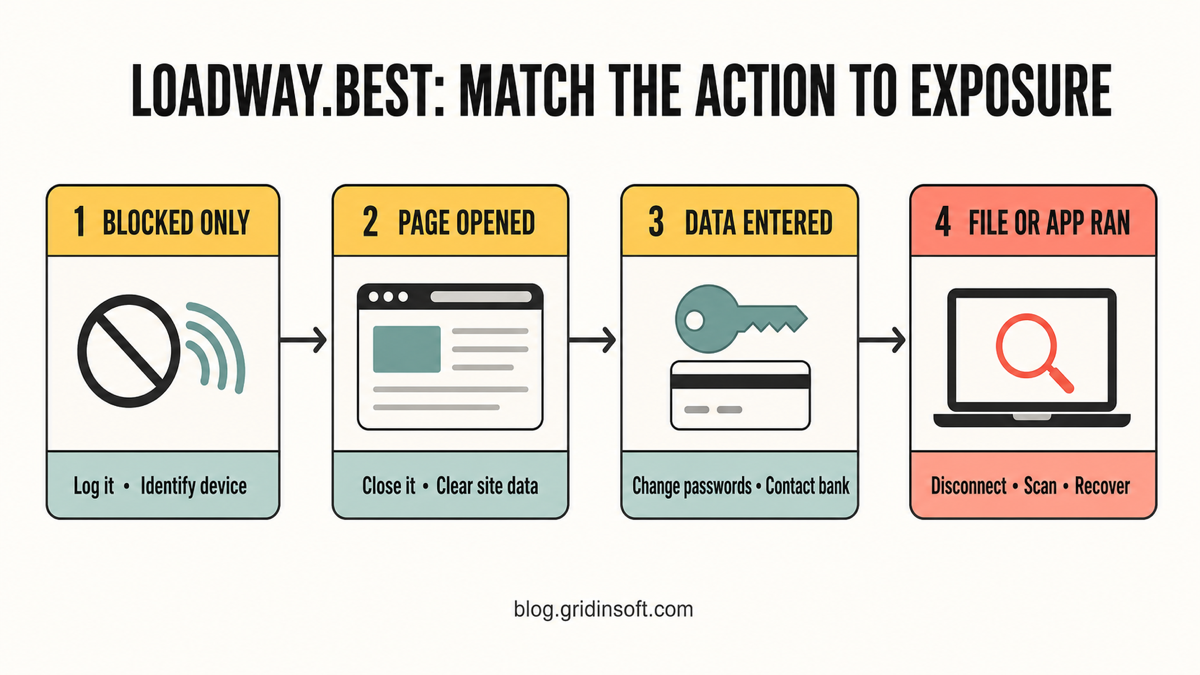 LOADWAY.BEST: MATCH THE ACTION TO EXPOSURE

1 BLOCKED ONLY

Log it • Identify device

2 PAGE OPENED

Close it • Clear site data

3 DATA ENTERED

Change passwords • Contact bank

4 FILE OR APP RAN

Disconnect • Scan • Recover

blog.gridinsoft.com